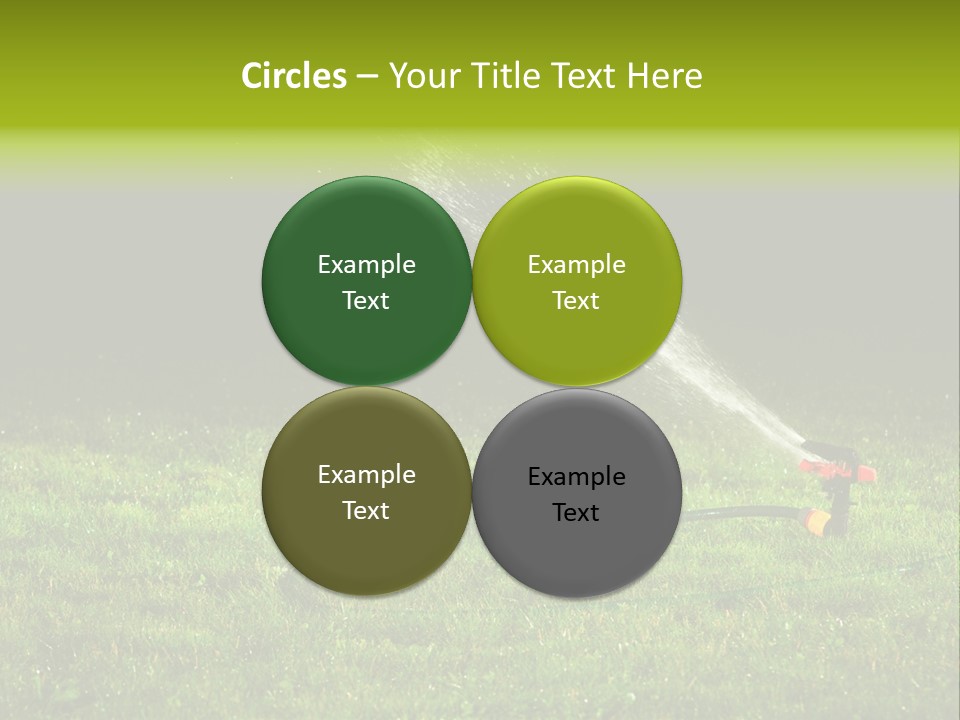 Circles – Your Title Text Here

Example Text

Example Text

Example Text

Example Text